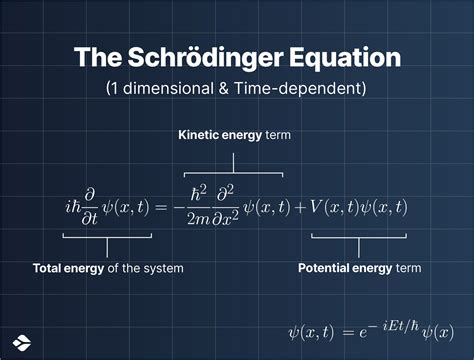 The Schrödinger Equation
(1 dimensional & Time-dependent)

Kinetic energy term

$i\hbar\frac{\partial}{\partial t}\psi(x,t) = -\frac{\hbar^2}{2m}\frac{\partial^2}{\partial x^2}\psi(x,t) + V(x,t)\psi(x,t)$

Total energy of the system

Potential energy term

$\psi(x,t) = e^{-iEt/\hbar}\psi(x)$